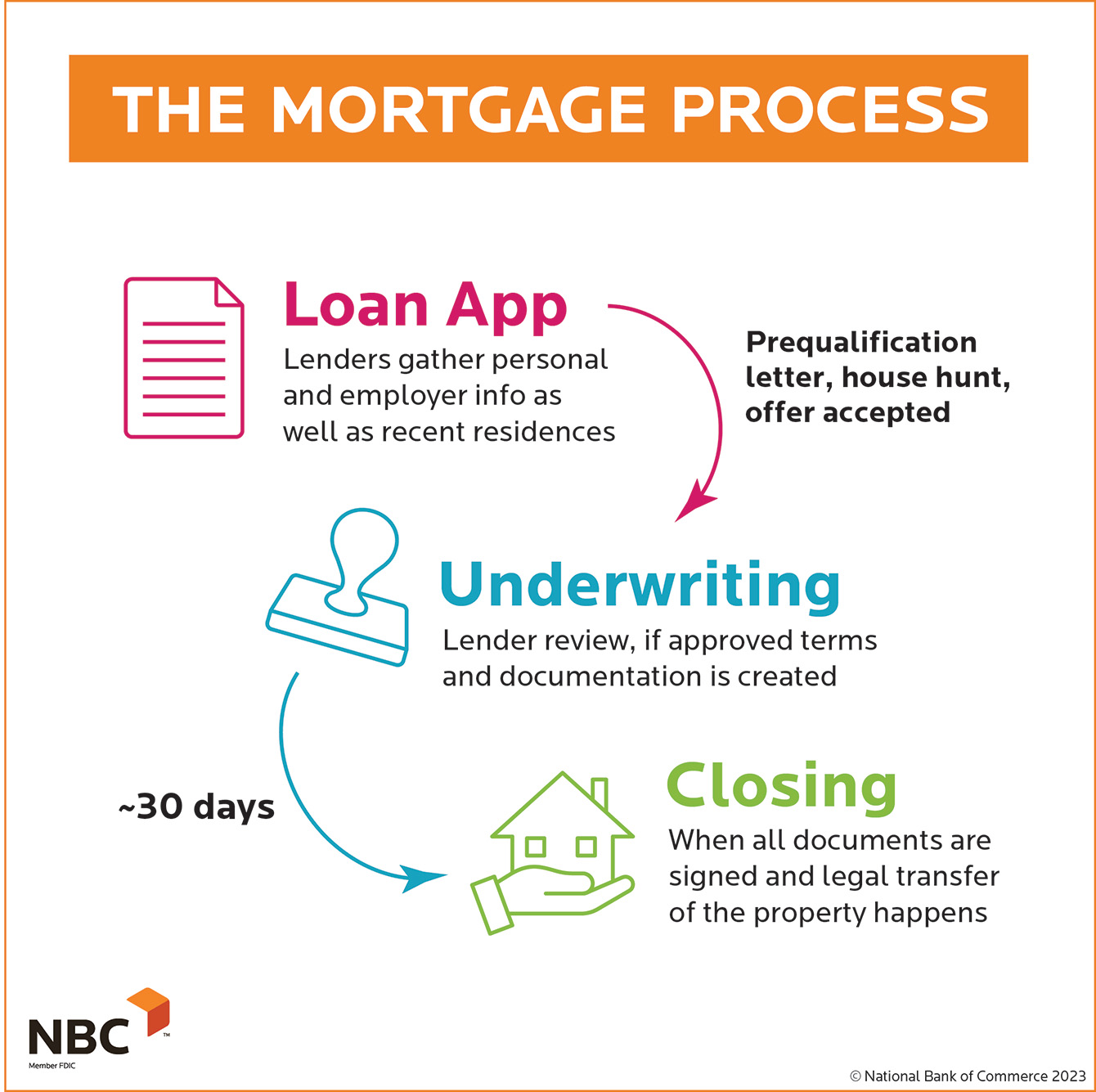 THE MORTGAGE PROCESS

Loan App
Lenders gather personal and employer info as well as recent residences

Prequalification letter, house hunt, offer accepted

Underwriting
Lender review, if approved terms and documentation is created

~30 days

Closing
When all documents are signed and legal transfer of the property happens

NBC™
Member FDIC

© National Bank of Commerce 2023